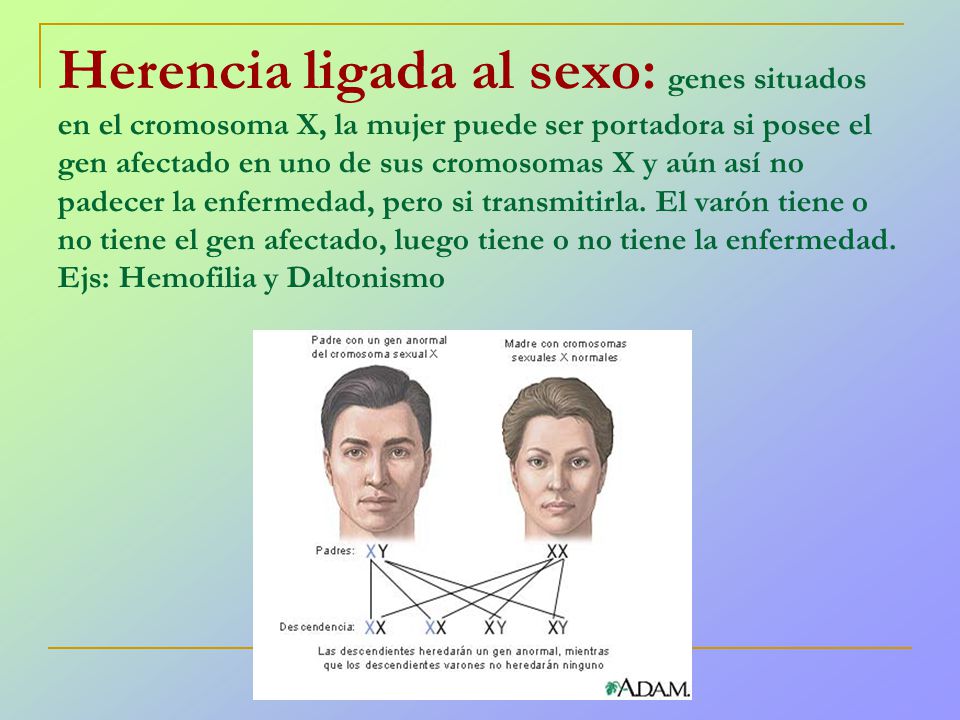 Herencia ligada al sexo: genes situados en el cromosoma X, la mujer puede ser portadora si posee el gen afectado en uno de sus cromosomas X y aún así no padecer la enfermedad, pero si transmitirla. El varón tiene o no tiene el gen afectado, luego tiene o no tiene la enfermedad. Ejs: Hemofilia y Daltonismo

Padre con un gen anormal del cromosoma sexual X

Madre con cromosomas sexuales X normales

Padres: XY XX

Descendencia: XX XX XY XY

Las descendientes heredarán un gen anormal, mientras que los descendientes varones no heredarán ninguno

A.D.A.M.